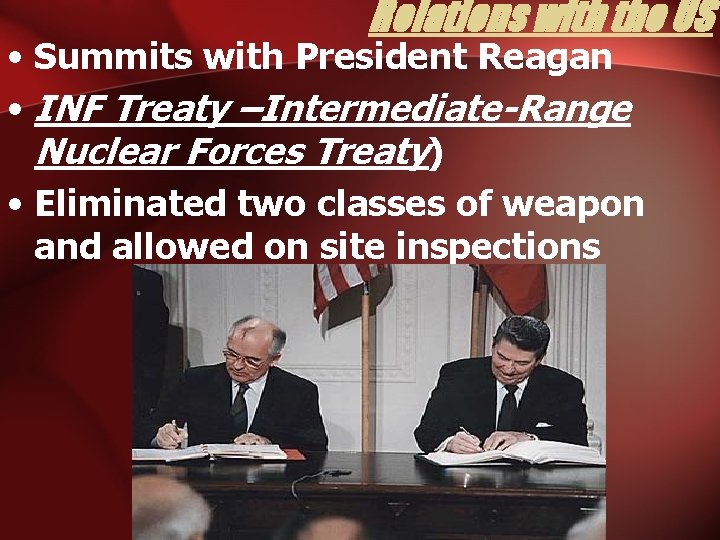 Relations with the US

• Summits with President Reagan
• INF Treaty –Intermediate-Range Nuclear Forces Treaty)
• Eliminated two classes of weapon and allowed on site inspections